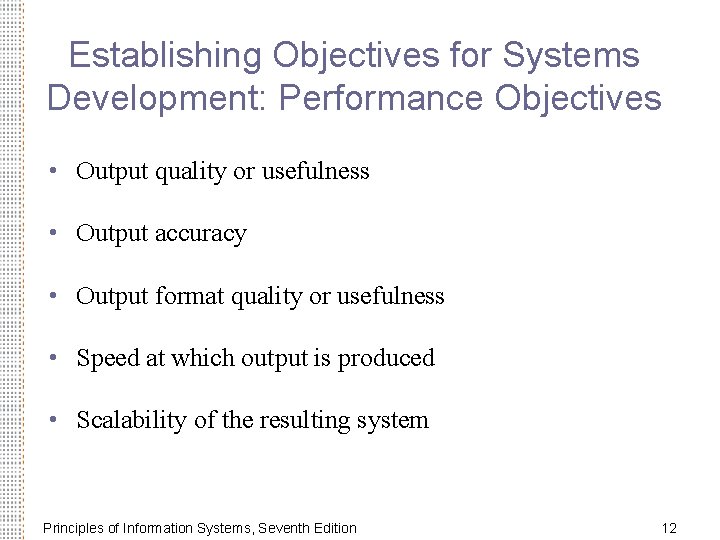 Establishing Objectives for Systems Development: Performance Objectives

• Output quality or usefulness

• Output accuracy

• Output format quality or usefulness

• Speed at which output is produced

• Scalability of the resulting system

Principles of Information Systems, Seventh Edition

12